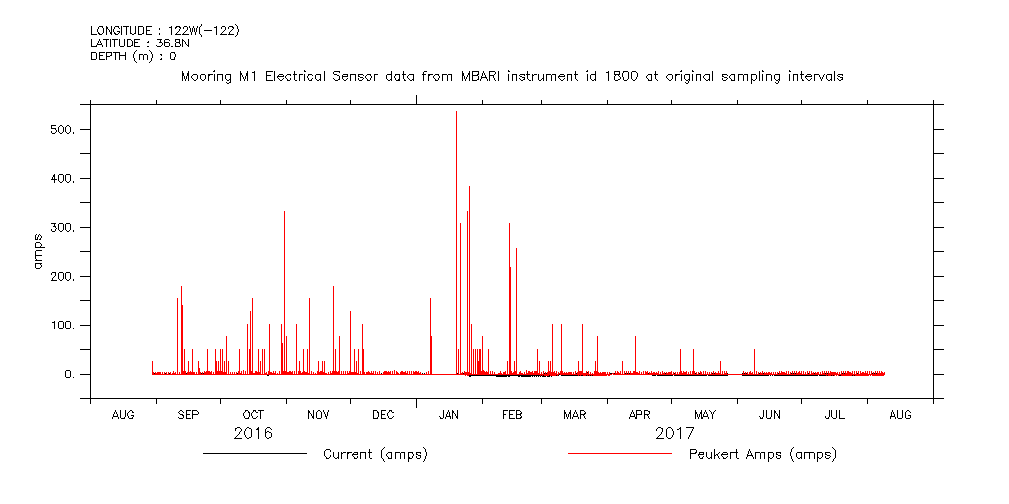 LONGITUDE : 122W(-122)
LATITUDE : 36.8N
DEPTH (m) : 0

Mooring M1 Electrical Sensor data from MBARI instrument id 1800 at original sampling intervals

amps

500.
400.
300.
200.
100.
0.

AUG SEP OCT NOV DEC JAN FEB MAR APR MAY JUN JUL AUG

2016 2017

Current (amps) Peukert Amps (amps)